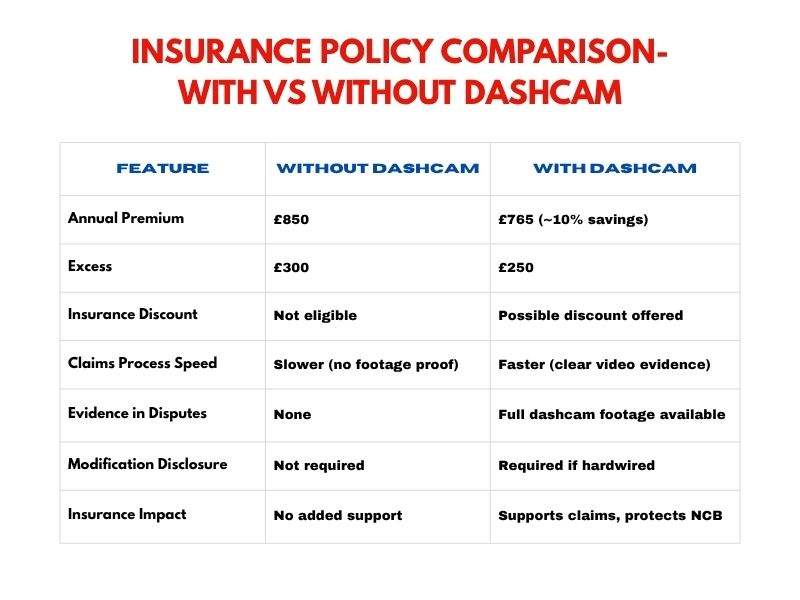 INSURANCE POLICY COMPARISON- WITH VS WITHOUT DASHCAM

| FEATURE | WITHOUT DASHCAM | WITH DASHCAM |
|---|---|---|
| Annual Premium | £850 | £765 (~10% savings) |
| Excess | £300 | £250 |
| Insurance Discount | Not eligible | Possible discount offered |
| Claims Process Speed | Slower (no footage proof) | Faster (clear video evidence) |
| Evidence in Disputes | None | Full dashcam footage available |
| Modification Disclosure | Not required | Required if hardwired |
| Insurance Impact | No added support | Supports claims, protects NCB |